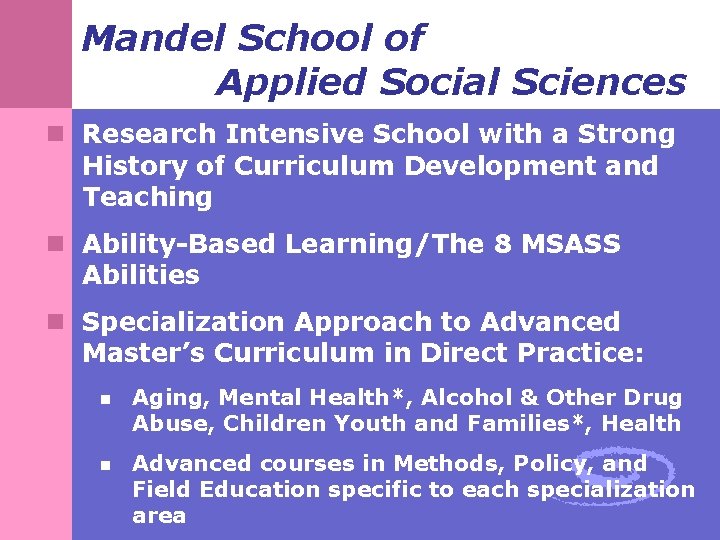 Mandel School of
Applied Social Sciences

Research Intensive School with a Strong History of Curriculum Development and Teaching

Ability-Based Learning/The 8 MSASS Abilities

Specialization Approach to Advanced Master's Curriculum in Direct Practice:

Aging, Mental Health*, Alcohol & Other Drug Abuse, Children Youth and Families*, Health

Advanced courses in Methods, Policy, and Field Education specific to each specialization area